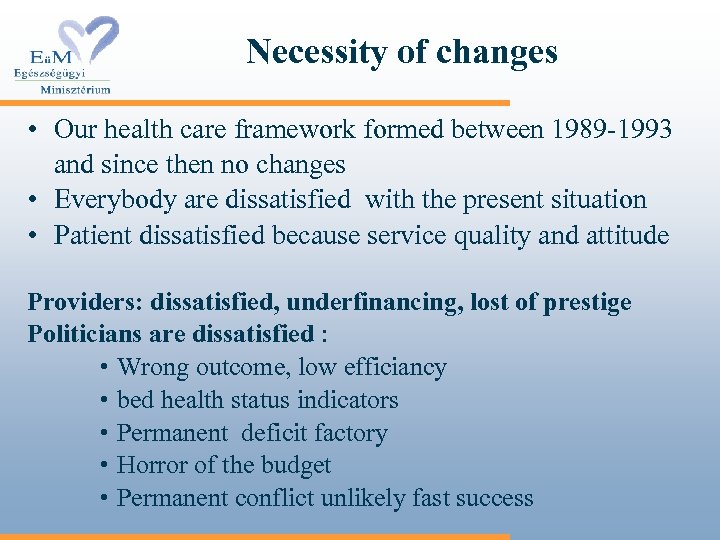 EüM
Egészségügyi
Minisztérium

Necessity of changes

• Our health care framework formed between 1989-1993 and since then no changes
• Everybody are dissatisfied with the present situation
• Patient dissatisfied because service quality and attitude

Providers: dissatisfied, underfinancing, lost of prestige
Politicians are dissatisfied :
• Wrong outcome, low efficiancy
• bed health status indicators
• Permanent deficit factory
• Horror of the budget
• Permanent conflict unlikely fast success